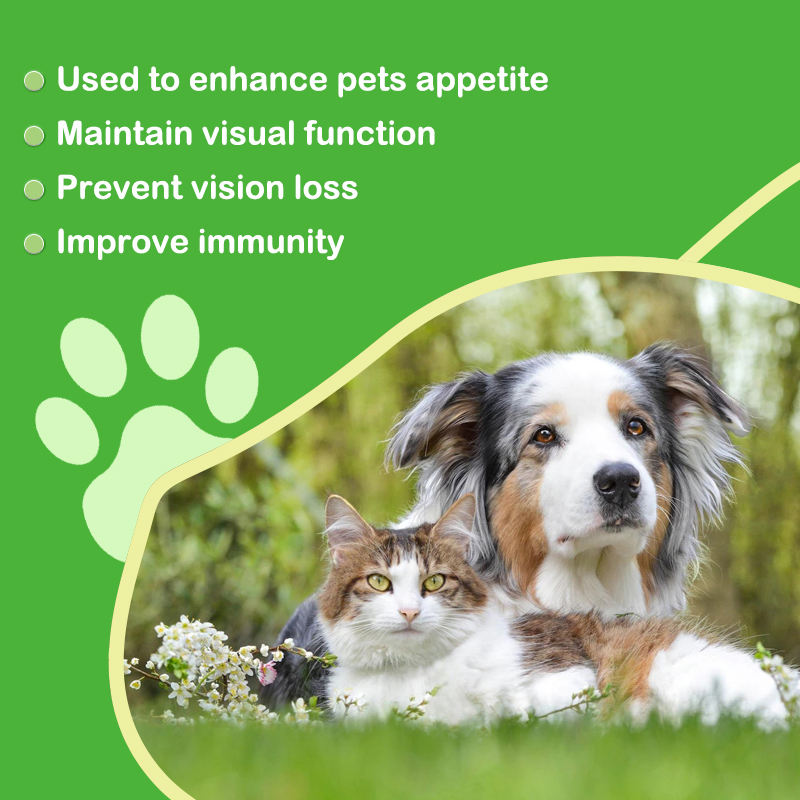 Used to enhance pets appetite
Maintain visual function
Prevent vision loss
Improve immunity